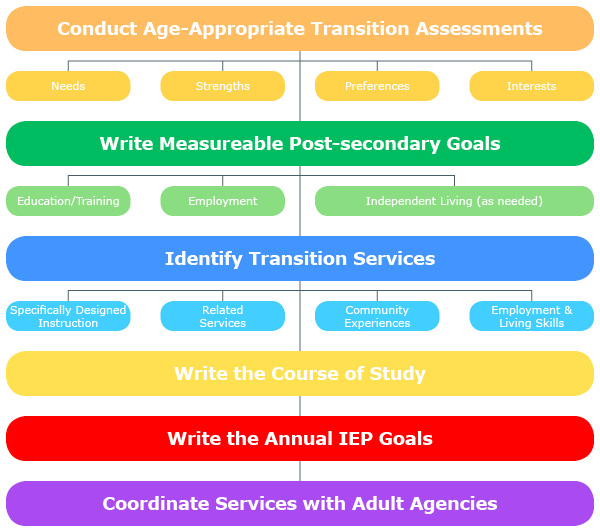 Conduct Age-Appropriate Transition Assessments

Needs

Strengths

Preferences

Interests

Write Measureable Post-secondary Goals

Education/Training

Employment

Independent Living (as needed)

Identify Transition Services

Specifically Designed Instruction

Related Services

Community Experiences

Employment & Living Skills

Write the Course of Study

Write the Annual IEP Goals

Coordinate Services with Adult Agencies